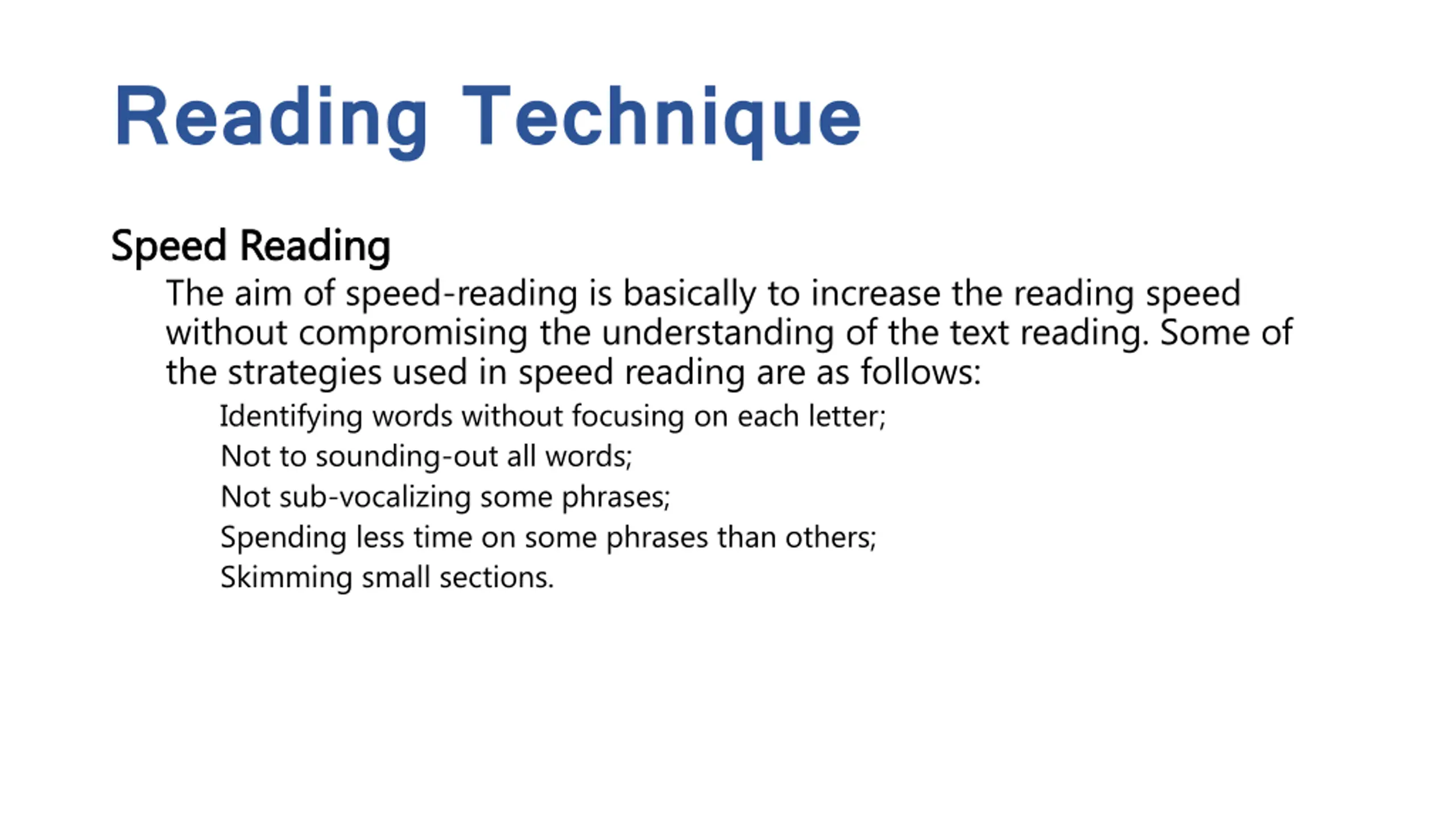 Reading Technique

Speed Reading

The aim of speed-reading is basically to increase the reading speed without compromising the understanding of the text reading. Some of the strategies used in speed reading are as follows:

Identifying words without focusing on each letter;

Not to sounding-out all words;

Not sub-vocalizing some phrases;

Spending less time on some phrases than others;

Skimming small sections.